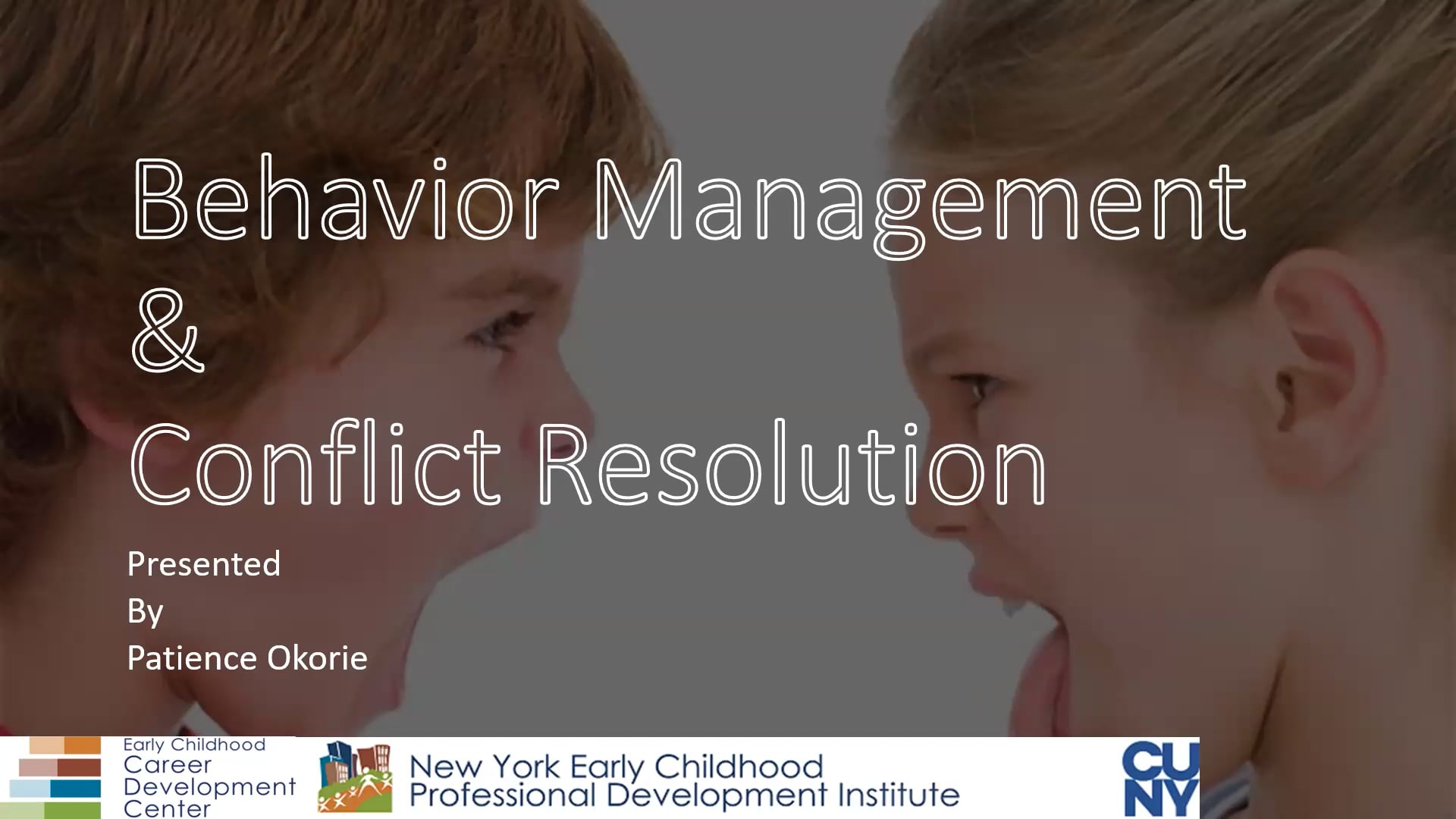 Behavior Management
&
Conflict Resolution

Presented
By
Patience Okorie

Early Childhood Career Development Center

New York Early Childhood Professional Development Institute

CUNY